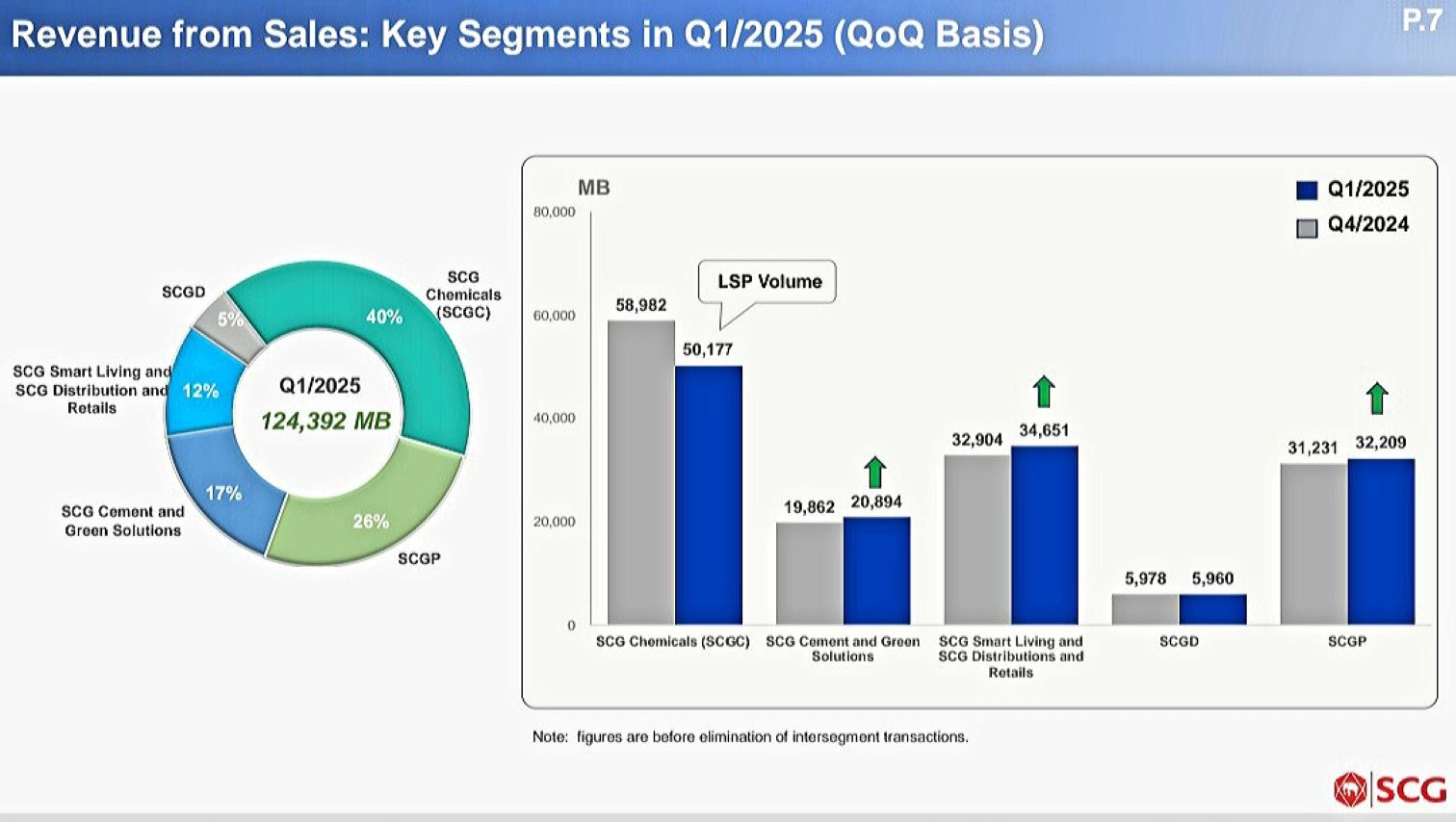 Revenue from Sales: Key Segments in Q1/2025 (QoQ Basis)

P.7

SCGD
5%

SCG Chemicals (SCGC)
40%

SCG Smart Living and SCG Distribution and Retails
12%

Q1/2025
124,392 MB

SCG Cement and Green Solutions
17%

26%
SCGP

MB

Q1/2025
Q4/2024

80,000
60,000
40,000
20,000
0

LSP Volume

58,982
50,177
19,862
20,894
32,904
34,651
5,978
5,960
31,231
32,209

SCG Chemicals (SCGC)
SCG Cement and Green Solutions
SCG Smart Living and SCG Distributions and Retails
SCGD
SCGP

Note: figures are before elimination of intersegment transactions.

SCG